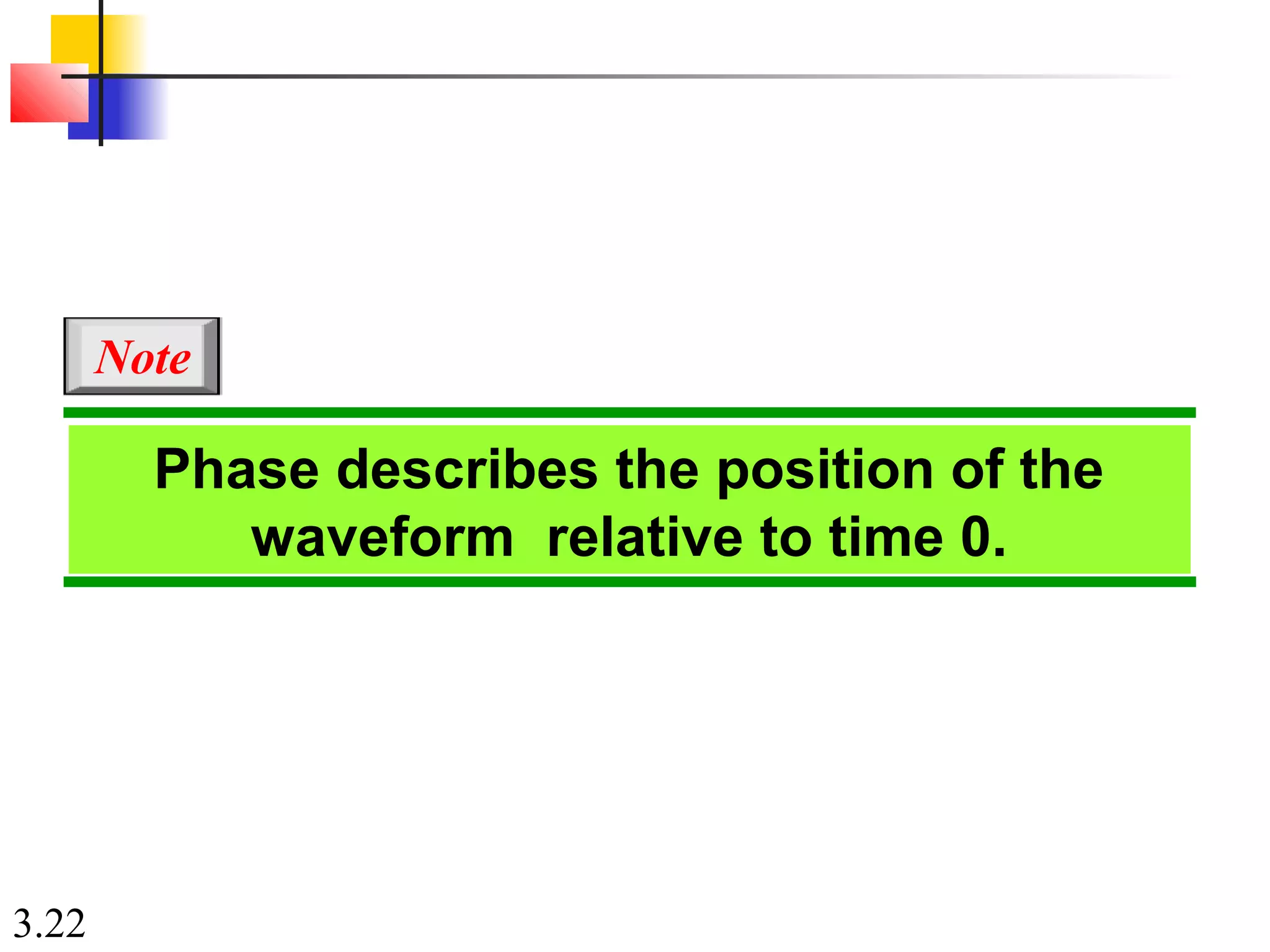 Note

Phase describes the position of the waveform relative to time 0.

3.22